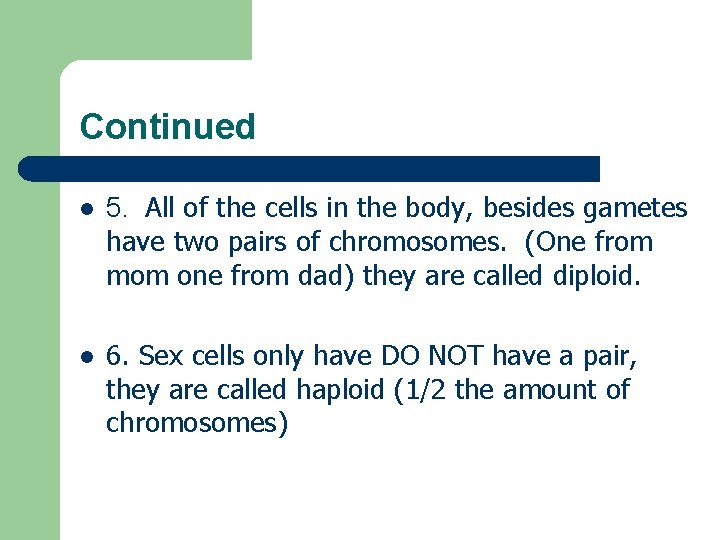 Continued

- 5. All of the cells in the body, besides gametes have two pairs of chromosomes. (One from mom one from dad) they are called diploid.

- 6. Sex cells only have DO NOT have a pair, they are called haploid (1/2 the amount of chromosomes)